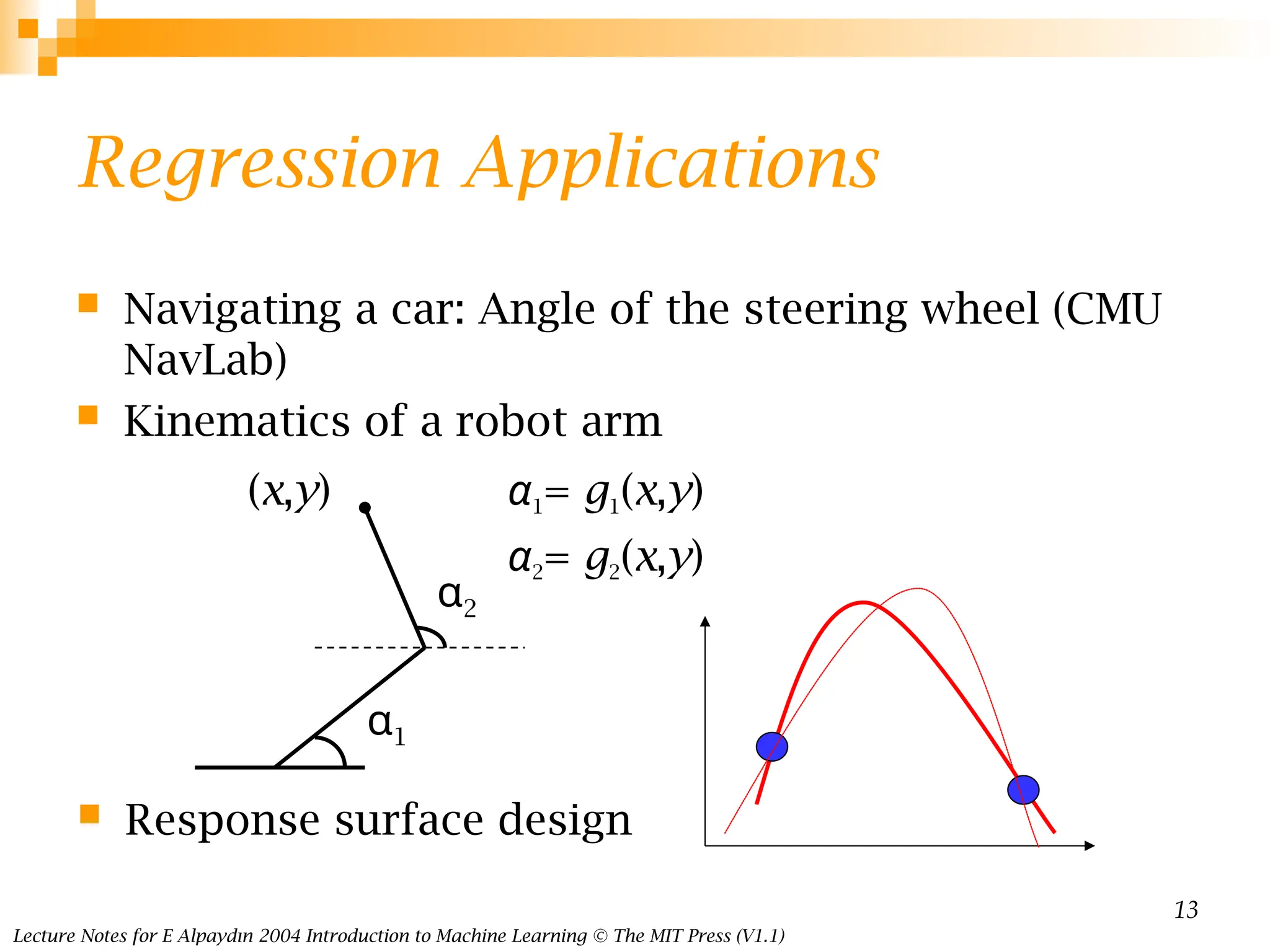 Regression Applications

Navigating a car: Angle of the steering wheel (CMU NavLab)

Kinematics of a robot arm

$(x,y)$

$\alpha_1 = g_1(x,y)$

$\alpha_2 = g_2(x,y)$

$\alpha_2$

$\alpha_1$

Response surface design

13

Lecture Notes for E Alpaydın 2004 Introduction to Machine Learning © The MIT Press (V1.1)